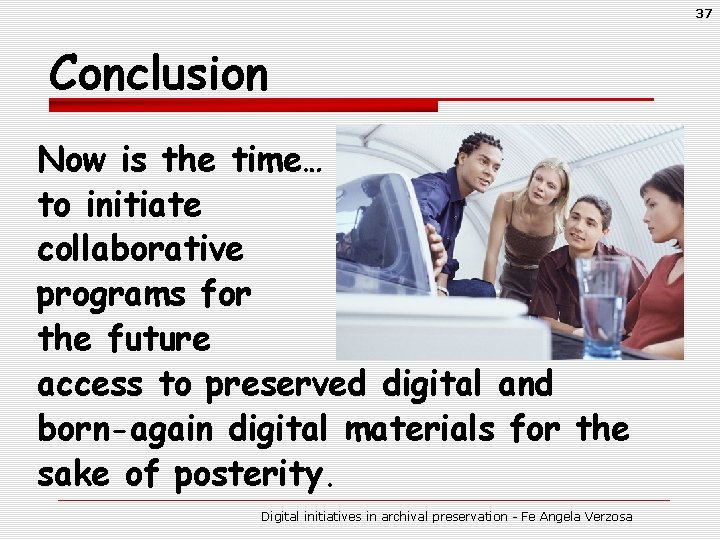 37

Conclusion

Now is the time… to initiate collaborative programs for the future access to preserved digital and born-again digital materials for the sake of posterity.

Digital initiatives in archival preservation - Fe Angela Verzosa